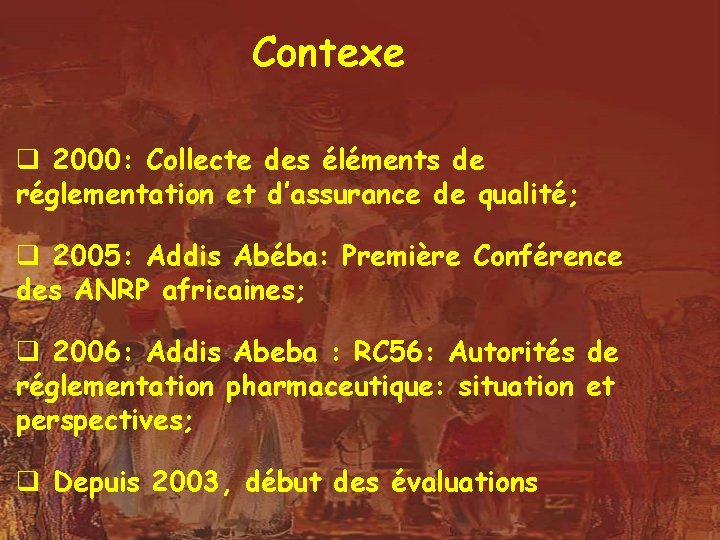 Contexe

❑ 2000: Collecte des éléments de réglementation et d'assurance de qualité;

❑ 2005: Addis Abéba: Première Conférence des ANRP africaines;

❑ 2006: Addis Abeba : RC56: Autorités de réglementation pharmaceutique: situation et perspectives;

❑ Depuis 2003, début des évaluations